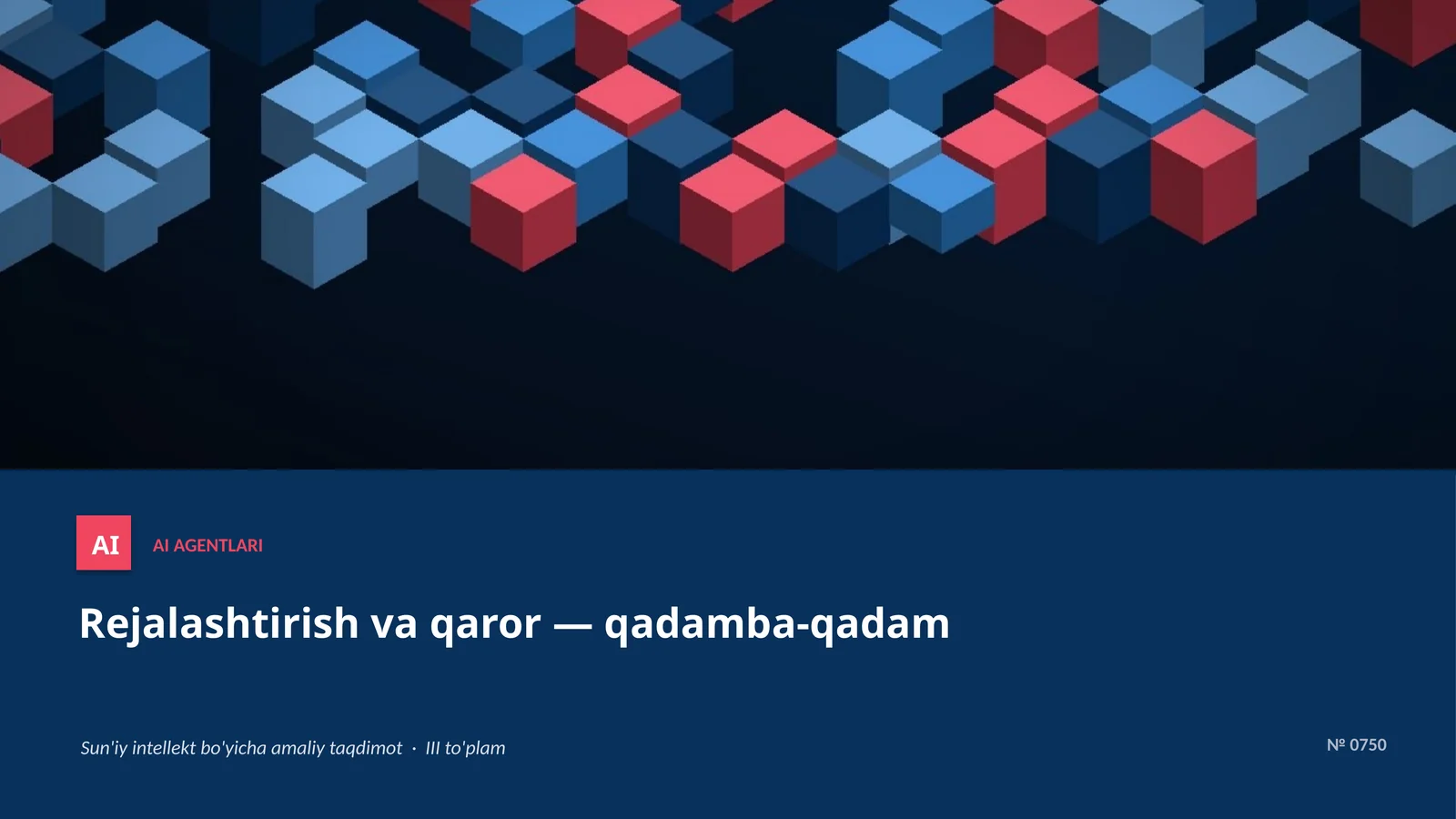 AI

AI AGENTLARI

Rejalashtirish va qaror — qadamba-qadam

Sun'iy intellekt bo'yicha amaliy taqdimot · III to'plam

№ 0750